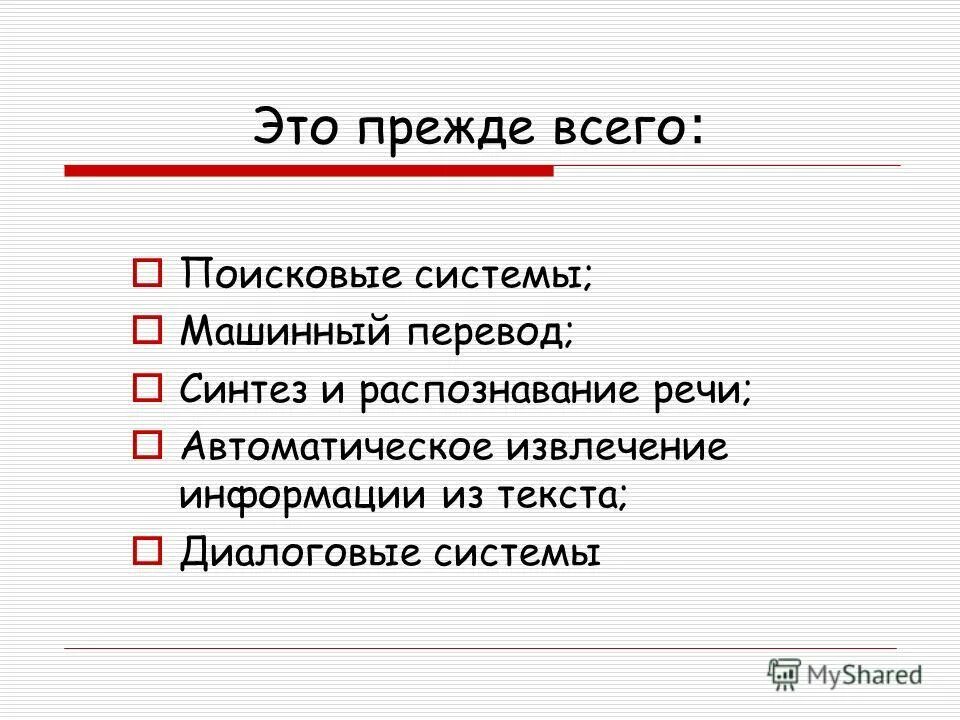 Это прежде всего:

Поисковые системы;
Машинный перевод;
Синтез и распознавание речи;
Автоматическое извлечение информации из текста;
Диалоговые системы

MyShared